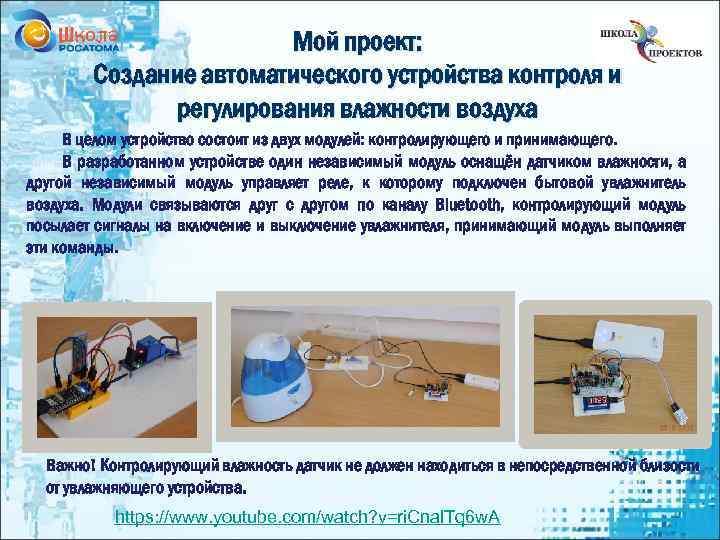 Школа РОСАТОМА

ШКОЛА ПРОЕКТОВ

Мой проект:
Создание автоматического устройства контроля и регулирования влажности воздуха

В целом устройство состоит из двух модулей: контролирующего и принимающего.

В разработанном устройстве один независимый модуль оснащён датчиком влажности, а другой независимый модуль управляет реле, к которому подключен бытовой увлажнитель воздуха. Модули связываются друг с другом по каналу Bluetooth, контролирующий модуль посылает сигналы на включение и выключение увлажнителя, принимающий модуль выполняет эти команды.

Важно! Контролирующий влажность датчик не должен находиться в непосредственной близости от увлажняющего устройства.

https://www.youtube.com/watch?v=riCnalTq6wA